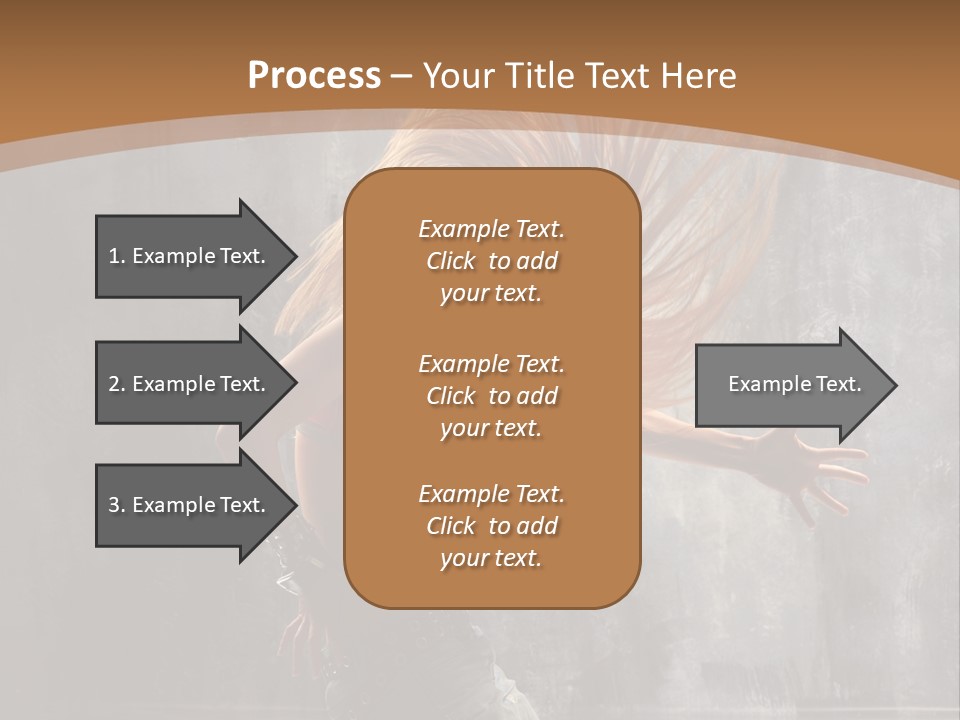 Process – Your Title Text Here

1. Example Text.

2. Example Text.

3. Example Text.

Example Text. Click to add your text.

Example Text. Click to add your text.

Example Text. Click to add your text.

Example Text.